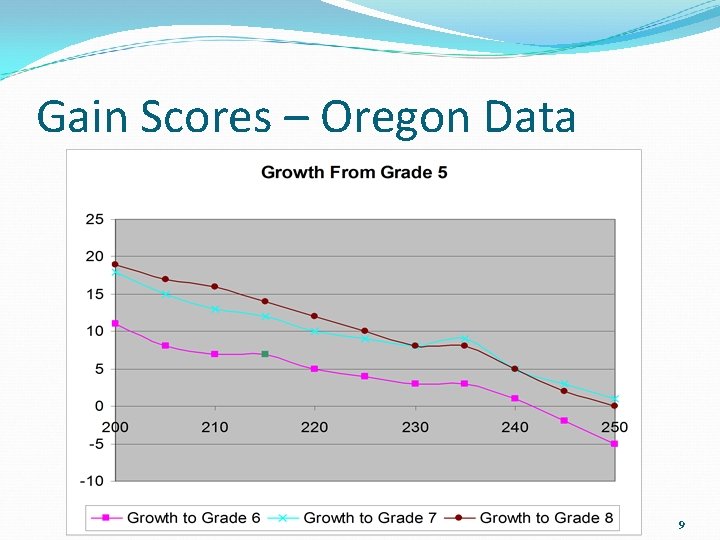 Gain Scores – Oregon Data

Growth From Grade 5

25
20
15
10
5
0
-5
-10

200
210
220
230
240
250

Growth to Grade 6
Growth to Grade 7
Growth to Grade 8

9